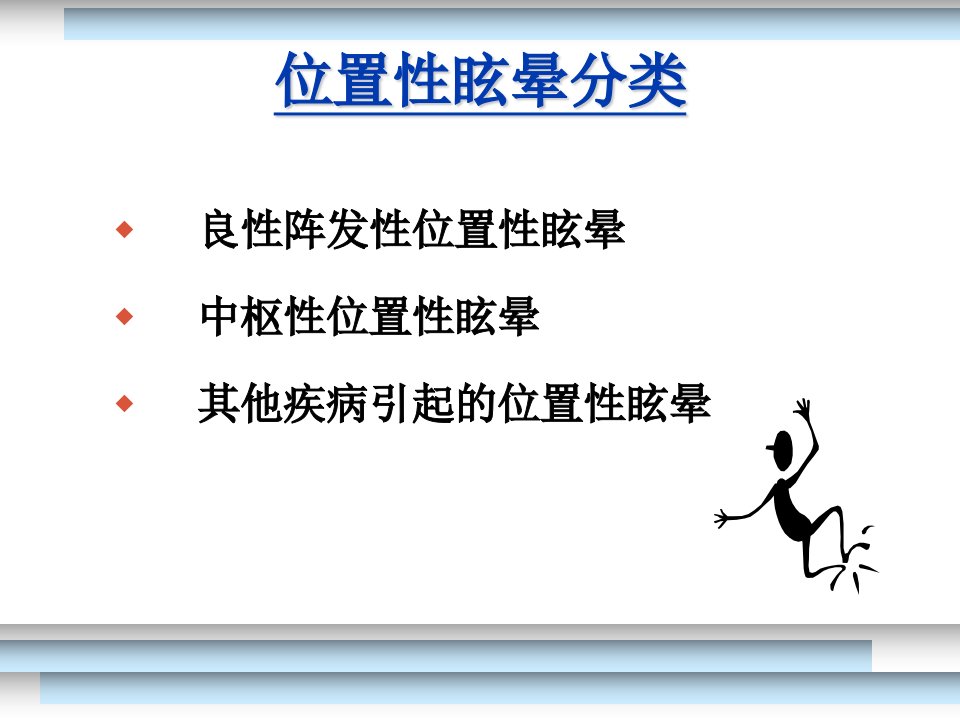 位置性眩晕分类

◆ 良性阵发性位置性眩晕

◆ 中枢性位置性眩晕

◆ 其他疾病引起的位置性眩晕